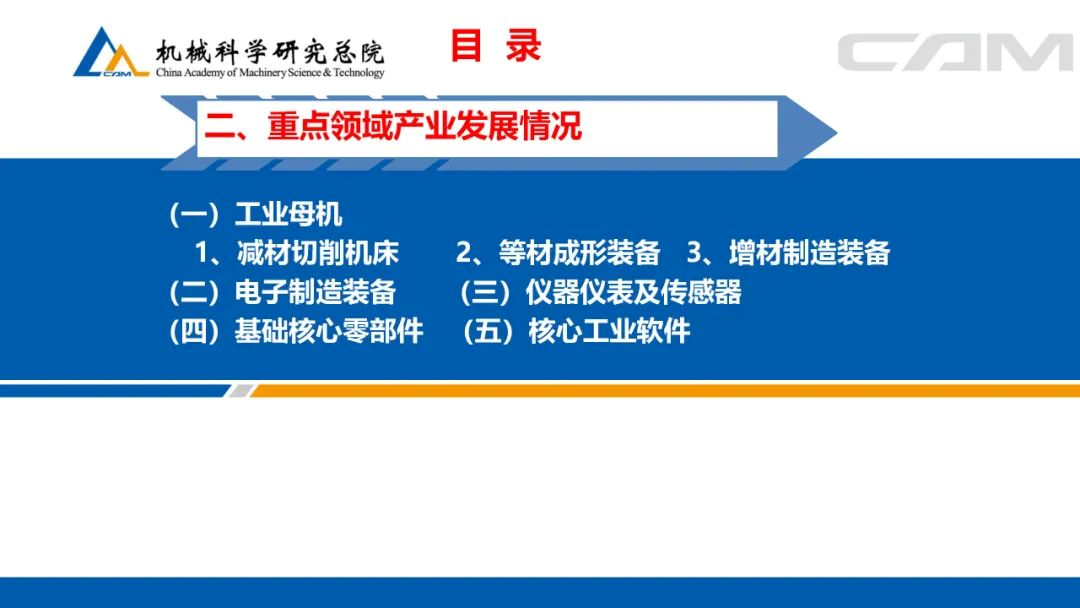 CAM 机械科学研究总院
China Academy of Machinery Science & Technology

目 录

CAM

二、重点领域产业发展情况

（一）工业母机
1、减材切削机床　2、等材成形装备　3、增材制造装备
（二）电子制造装备　（三）仪器仪表及传感器
（四）基础核心零部件　（五）核心工业软件